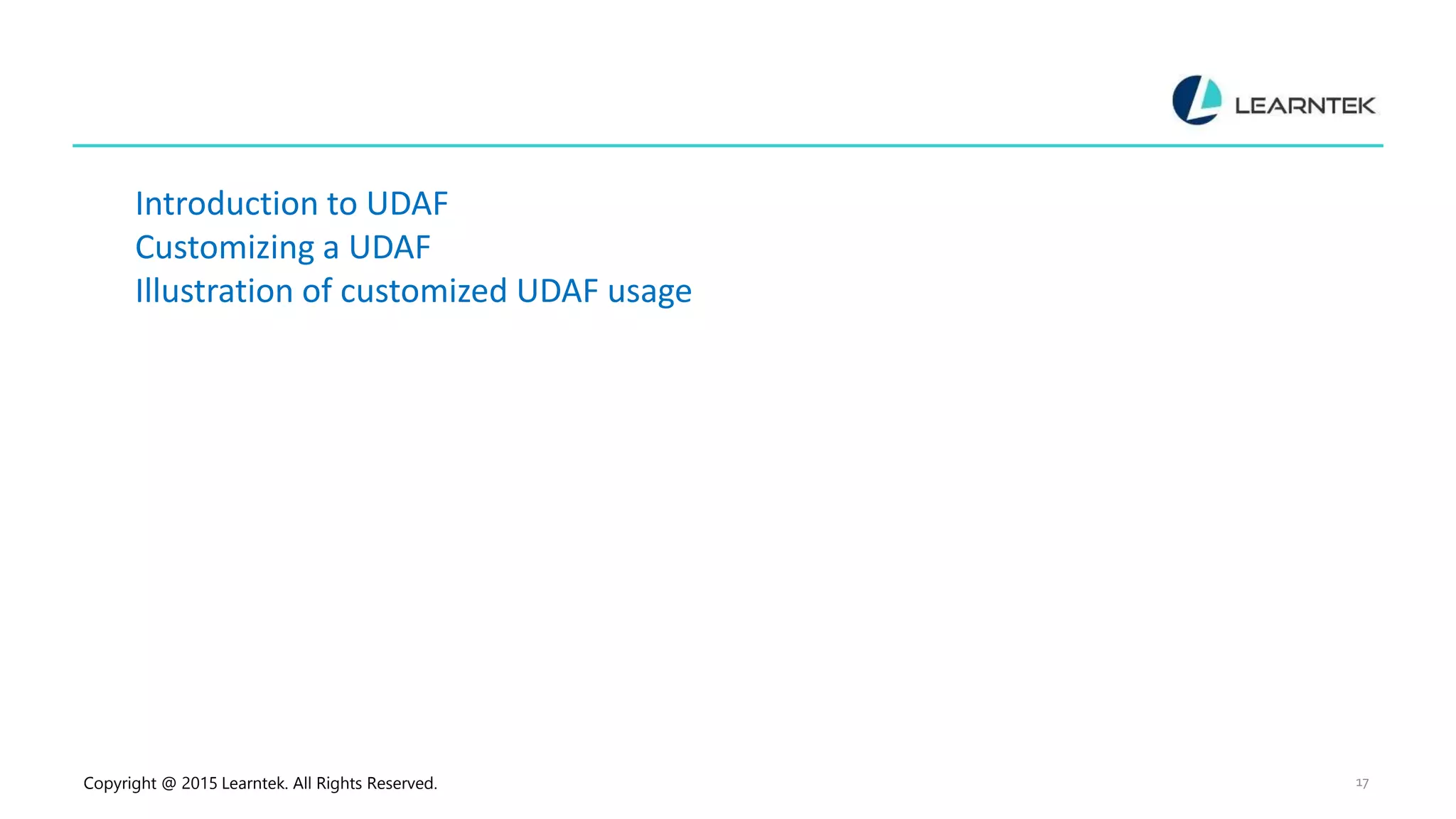 LEARNTEK

Introduction to UDAF
Customizing a UDAF
Illustration of customized UDAF usage

Copyright @ 2015 Learntek. All Rights Reserved.

17